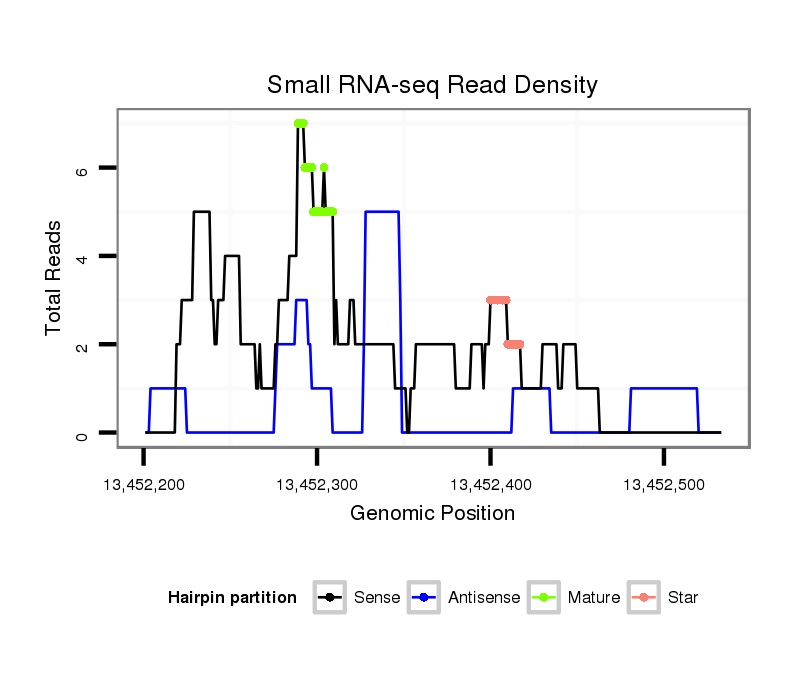 Small RNA-seq Read Density

Total Reads

6
4
2
0

13,452,200
13,452,300
13,452,400
13,452,500

Genomic Position

Hairpin partition
Sense
Antisense
Mature
Star